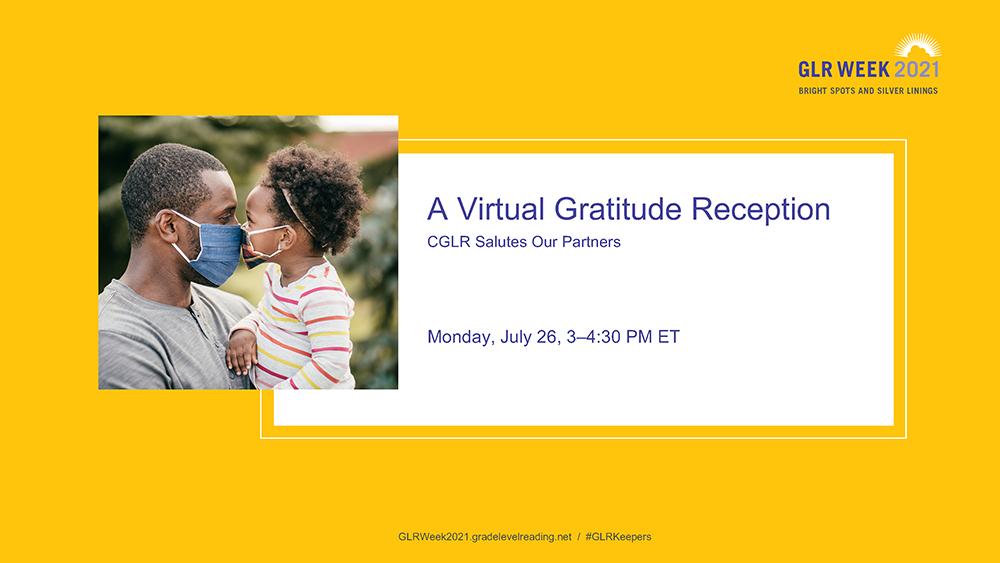 GLR WEEK 2021
BRIGHT SPOTS AND SILVER LININGS

A Virtual Gratitude Reception
CGLR Salutes Our Partners

Monday, July 26, 3–4:30 PM ET

GLRWeek2021.gradelevelreading.net / #GLRKeepers